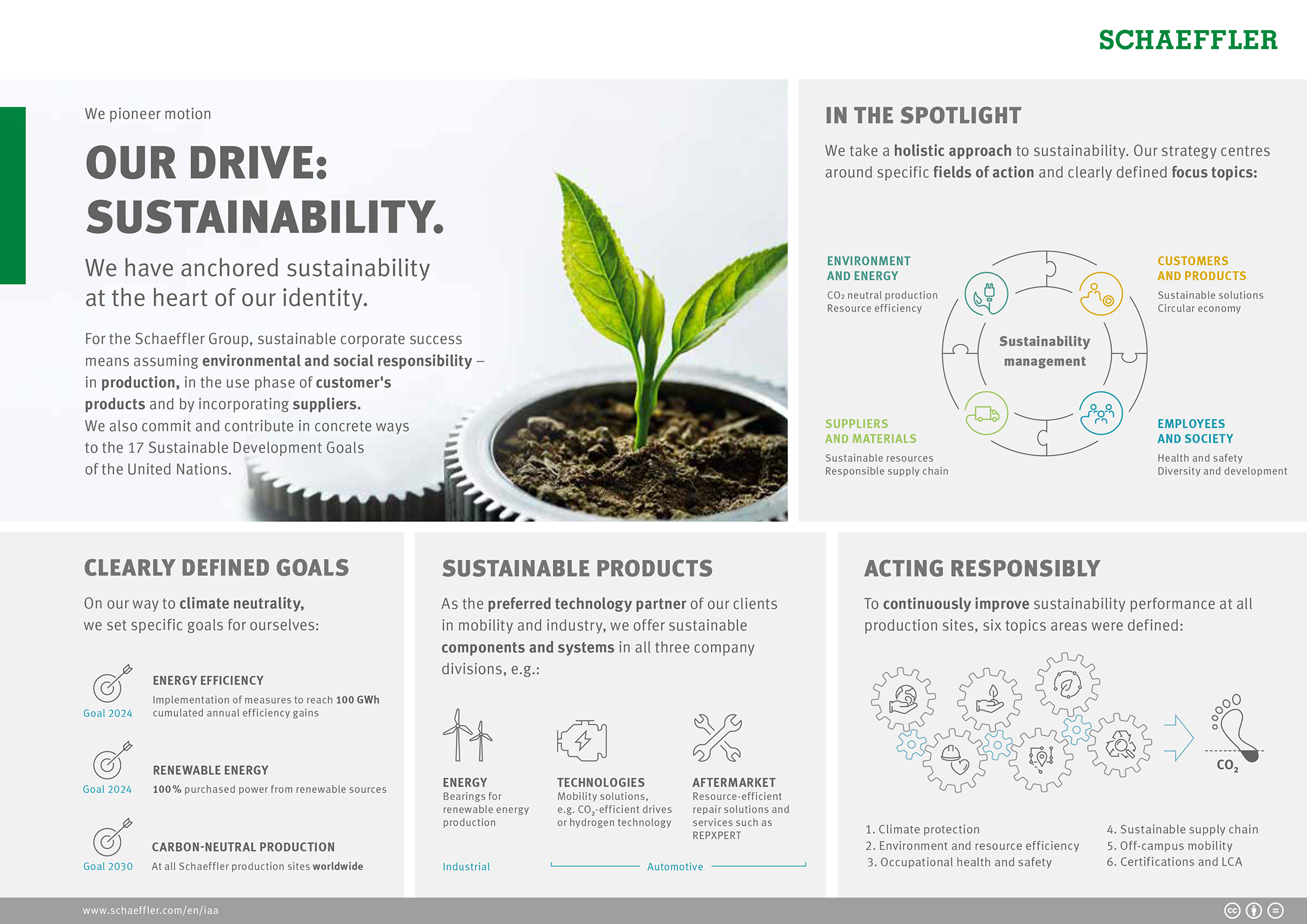 SCHAEFFLER

We pioneer motion

OUR DRIVE: SUSTAINABILITY.

We have anchored sustainability at the heart of our identity.

For the Schaeffler Group, sustainable corporate success means assuming environmental and social responsibility – in production, in the use phase of customer's products and by incorporating suppliers. We also commit and contribute in concrete ways to the 17 Sustainable Development Goals of the United Nations.

IN THE SPOTLIGHT

We take a holistic approach to sustainability. Our strategy centres around specific fields of action and clearly defined focus topics:

ENVIRONMENT AND ENERGY
$CO_2$ neutral production
Resource efficiency

CUSTOMERS AND PRODUCTS
Sustainable solutions
Circular economy

Sustainability management

SUPPLIERS AND MATERIALS
Sustainable resources
Responsible supply chain

EMPLOYEES AND SOCIETY
Health and safety
Diversity and development

CLEARLY DEFINED GOALS

On our way to climate neutrality, we set specific goals for ourselves:

Goal 2024
ENERGY EFFICIENCY
Implementation of measures to reach 100 GWh cumulated annual efficiency gains

Goal 2024
RENEWABLE ENERGY
100 % purchased power from renewable sources

Goal 2030
CARBON-NEUTRAL PRODUCTION
At all Schaeffler production sites worldwide

SUSTAINABLE PRODUCTS

As the preferred technology partner of our clients in mobility and industry, we offer sustainable components and systems in all three company divisions, e.g.:

ENERGY
Bearings for renewable energy production

TECHNOLOGIES
Mobility solutions, e.g. $CO_2$-efficient drives or hydrogen technology

AFTERMARKET
Resource-efficient repair solutions and services such as REPXPERT

Industrial
Automotive

ACTING RESPONSIBLY

To continuously improve sustainability performance at all production sites, six topics areas were defined:

$CO_2$

1. Climate protection
2. Environment and resource efficiency
3. Occupational health and safety
4. Sustainable supply chain
5. Off-campus mobility
6. Certifications and LCA

www.schaeffler.com/en/iaa